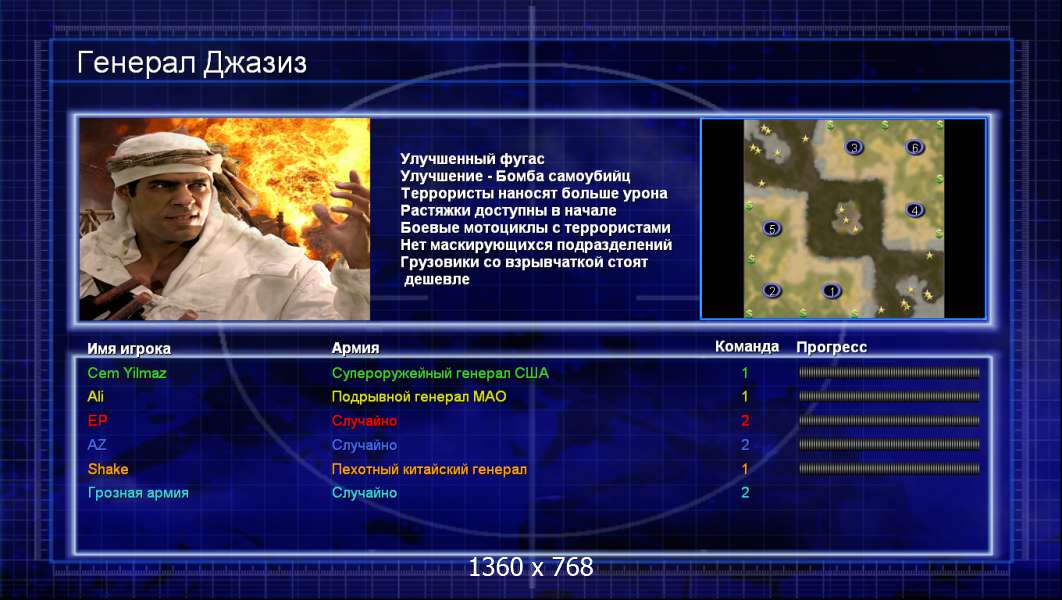 Генерал Джазиз

Улучшенный фугас
Улучшение - Бомба самоубийц
Террористы наносят больше урона
Растяжки доступны в начале
Боевые мотоциклы с террористами
Нет маскирующихся подразделений
Грузовики со взрывчаткой стоят дешевле

3 6 4 5 2 1

| Имя игрока | Армия | Команда | Прогресс |
|---|---|---|---|
| Cem Yilmaz | Супероружейный генерал США | 1 | |
| Ali | Подрывной генерал МАО | 1 | |
| EP | Случайно | 2 | |
| AZ | Случайно | 2 | |
| Shake | Пехотный китайский генерал | 1 | |
| Грозная армия | Случайно | 2 | |

1360 x 768